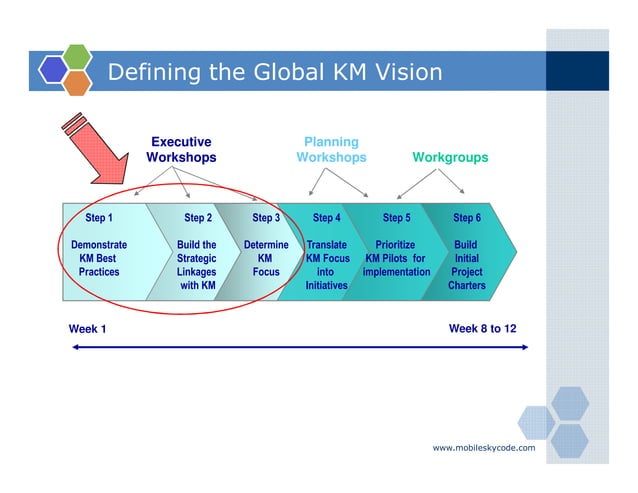 Defining the Global KM Vision

Executive Workshops

Planning Workshops

Workgroups

Step 1
Demonstrate KM Best Practices

Step 2
Build the Strategic Linkages with KM

Step 3
Determine KM Focus

Step 4
Translate KM Focus into Initiatives

Step 5
Prioritize KM Pilots for implementation

Step 6
Build Initial Project Charters

Week 1

Week 8 to 12

www.mobileskycode.com